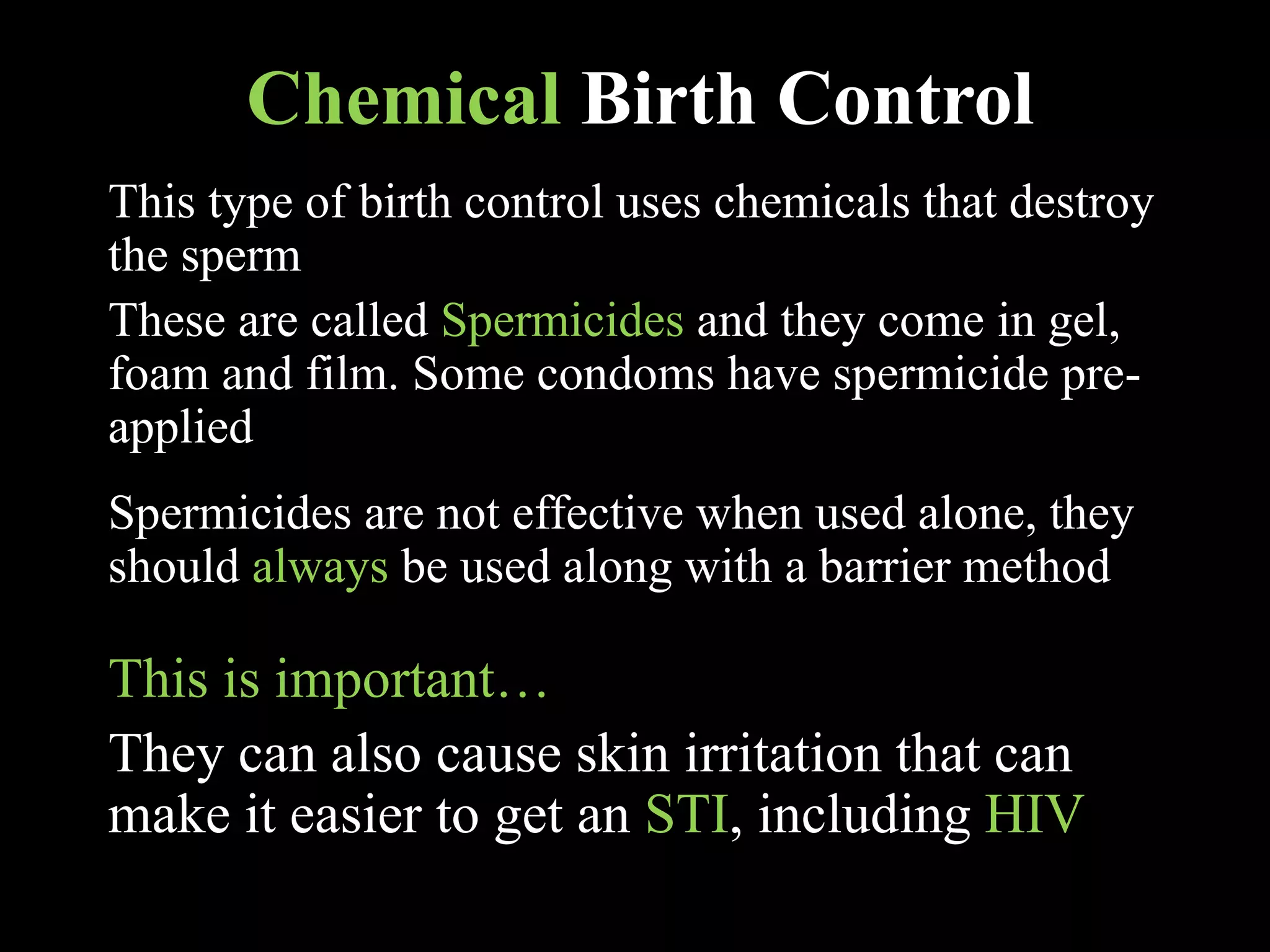 Chemical Birth Control

This type of birth control uses chemicals that destroy the sperm

These are called Spermicides and they come in gel, foam and film. Some condoms have spermicide pre-applied

Spermicides are not effective when used alone, they should always be used along with a barrier method

This is important…

They can also cause skin irritation that can make it easier to get an STI, including HIV